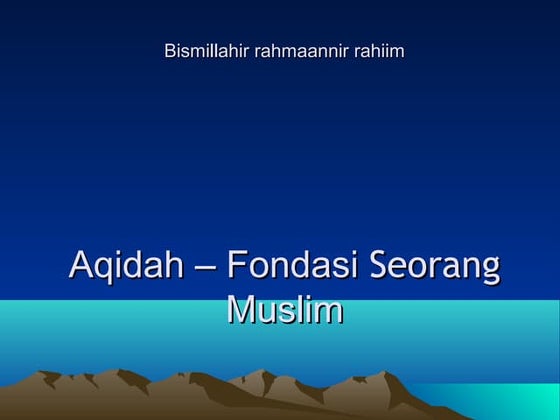 Bismillahir rahmaannir rahiim

Aqidah – Fondasi Seorang Muslim